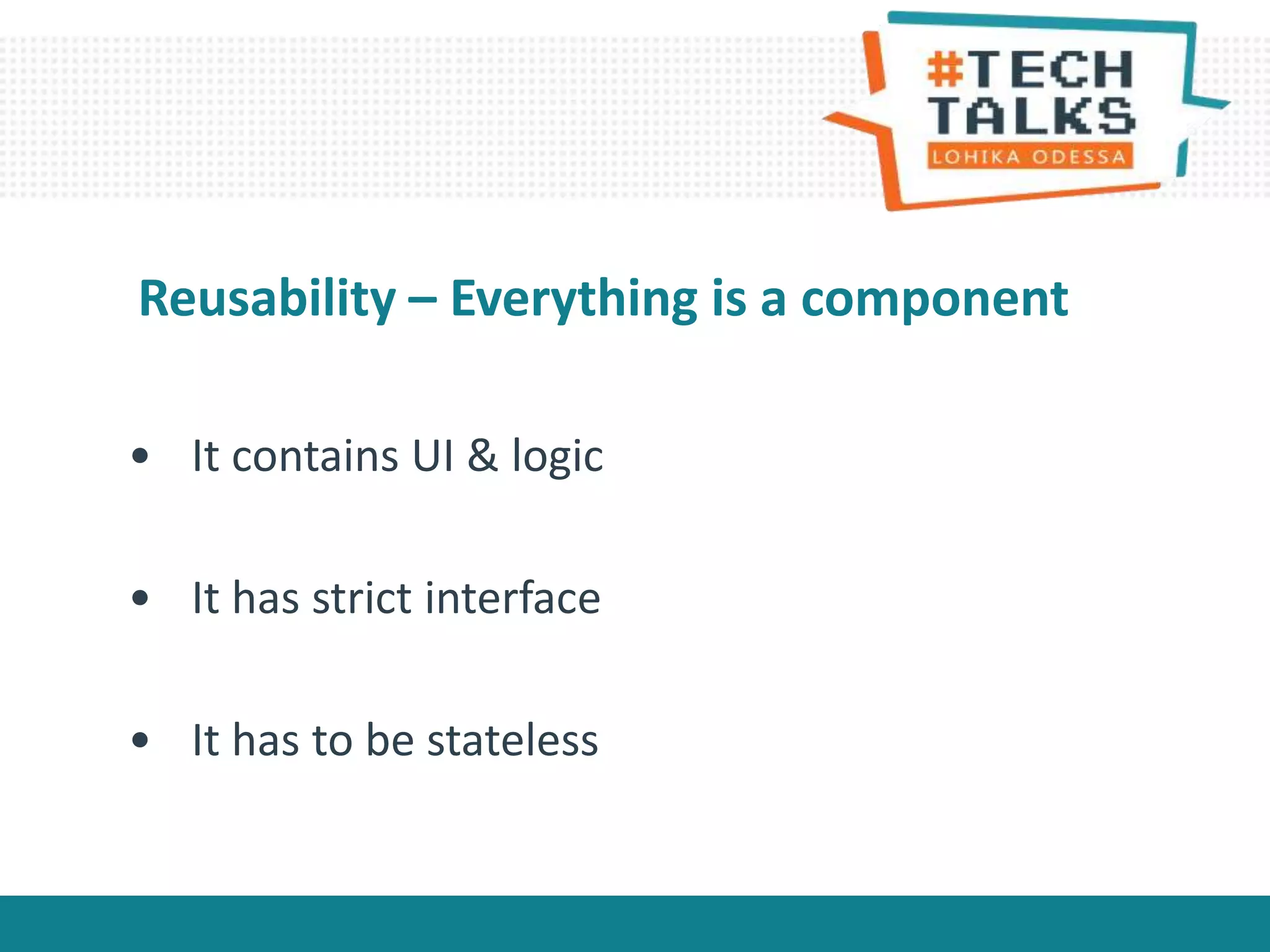 #TECH TALKS
LOHIKA ODESSA

Reusability – Everything is a component

• It contains UI & logic

• It has strict interface

• It has to be stateless